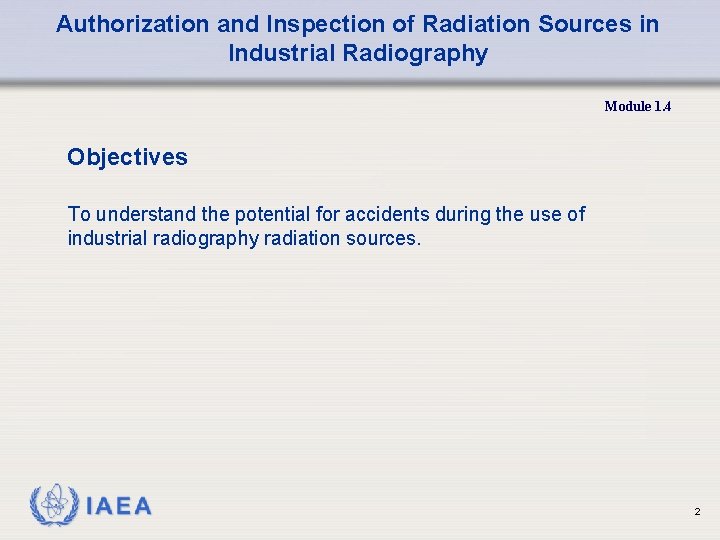 Authorization and Inspection of Radiation Sources in Industrial Radiography

Module 1.4

Objectives

To understand the potential for accidents during the use of industrial radiography radiation sources.

IAEA

2